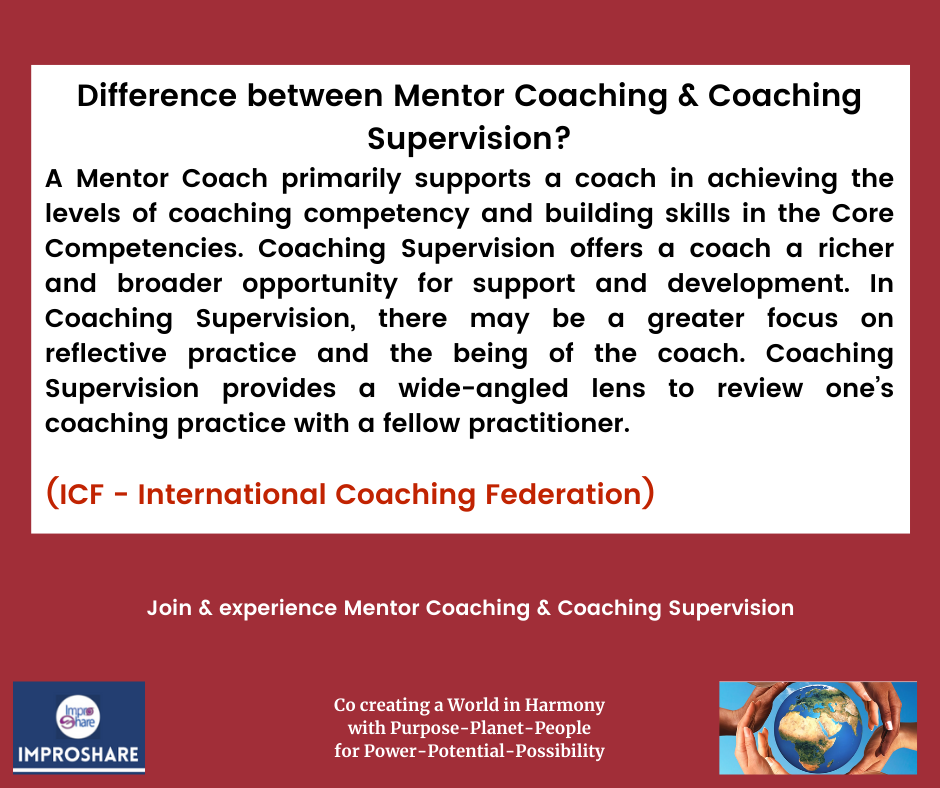 Difference between Mentor Coaching & Coaching Supervision?

A Mentor Coach primarily supports a coach in achieving the levels of coaching competency and building skills in the Core Competencies. Coaching Supervision offers a coach a richer and broader opportunity for support and development. In Coaching Supervision, there may be a greater focus on reflective practice and the being of the coach. Coaching Supervision provides a wide-angled lens to review one's coaching practice with a fellow practitioner.

(ICF - International Coaching Federation)

Join & experience Mentor Coaching & Coaching Supervision

Impro Share
IMPROSHARE

Co creating a World in Harmony
with Purpose-Planet-People
for Power-Potential-Possibility